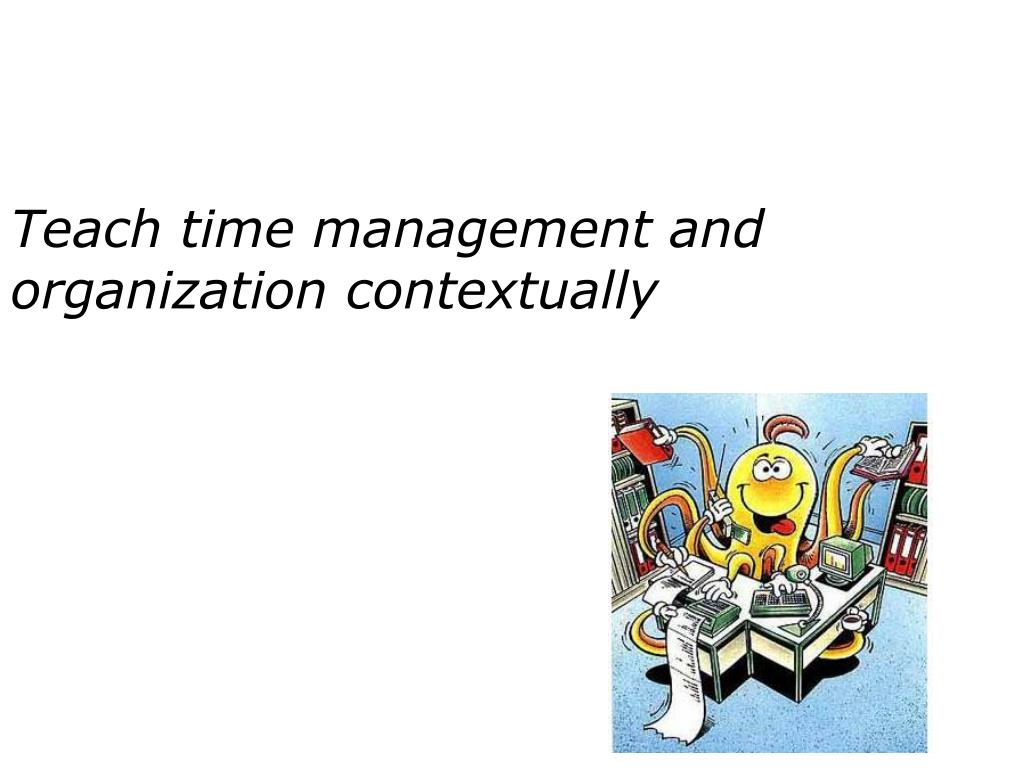 Teach time management and organization contextually